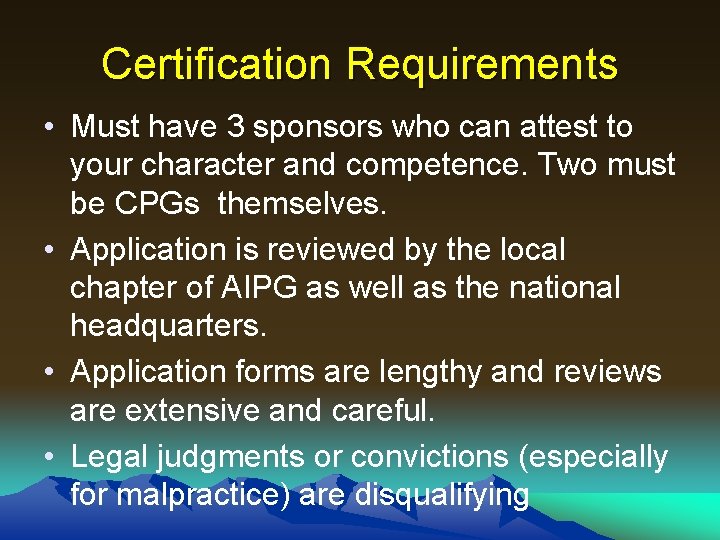 Certification Requirements

• Must have 3 sponsors who can attest to your character and competence. Two must be CPGs themselves.

• Application is reviewed by the local chapter of AIPG as well as the national headquarters.

• Application forms are lengthy and reviews are extensive and careful.

• Legal judgments or convictions (especially for malpractice) are disqualifying